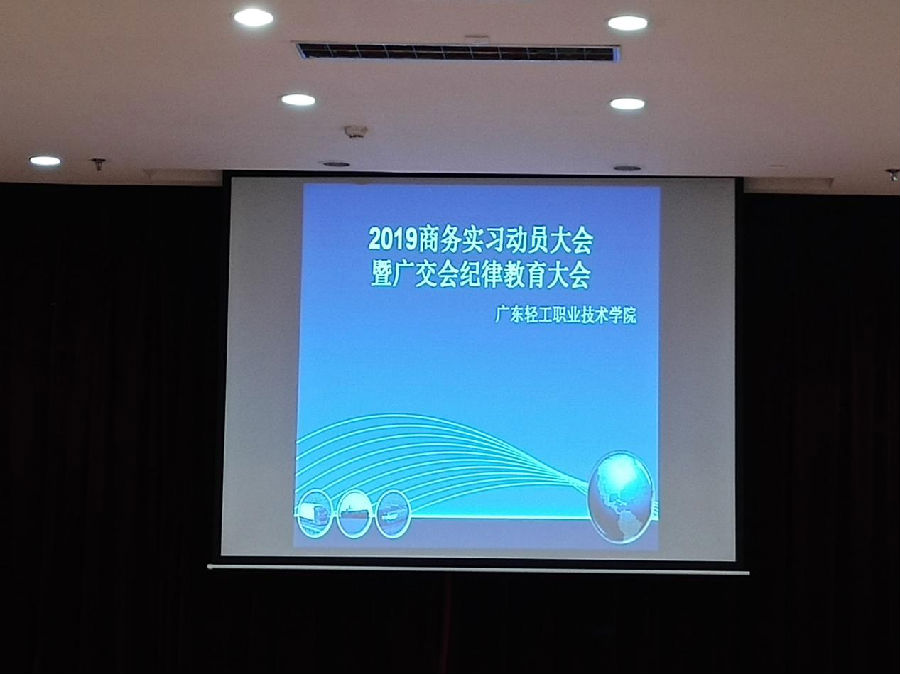 2019商务实习动员大会
暨广交会纪律教育大会

广东轻工职业技术学院